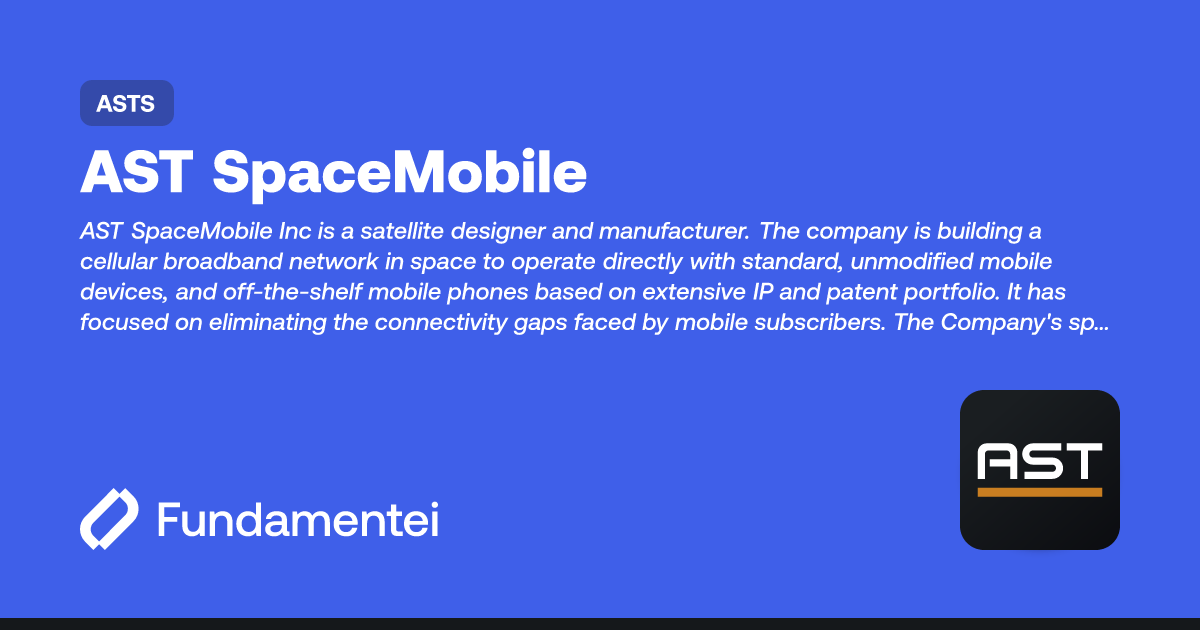 ASTS

AST SpaceMobile

AST SpaceMobile Inc is a satellite designer and manufacturer. The company is building a cellular broadband network in space to operate directly with standard, unmodified mobile devices, and off-the-shelf mobile phones based on extensive IP and patent portfolio. It has focused on eliminating the connectivity gaps faced by mobile subscribers. The Company's sp...

Fundamentei

AST